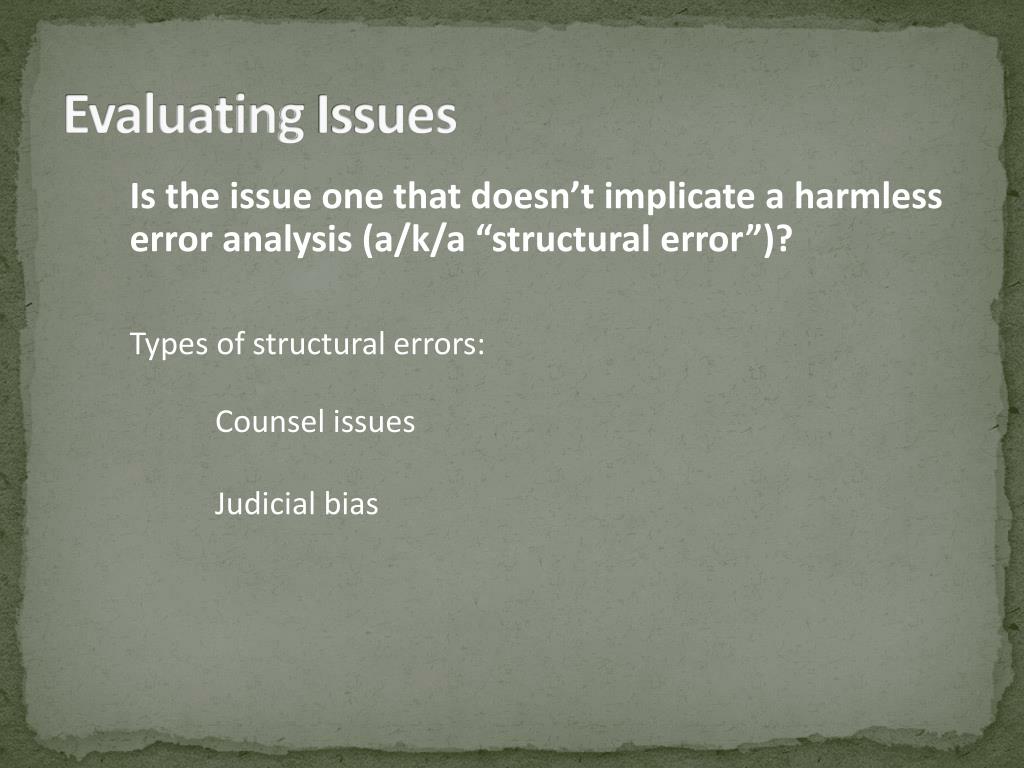 Evaluating Issues

Is the issue one that doesn’t implicate a harmless error analysis (a/k/a “structural error”)?

Types of structural errors:

Counsel issues

Judicial bias